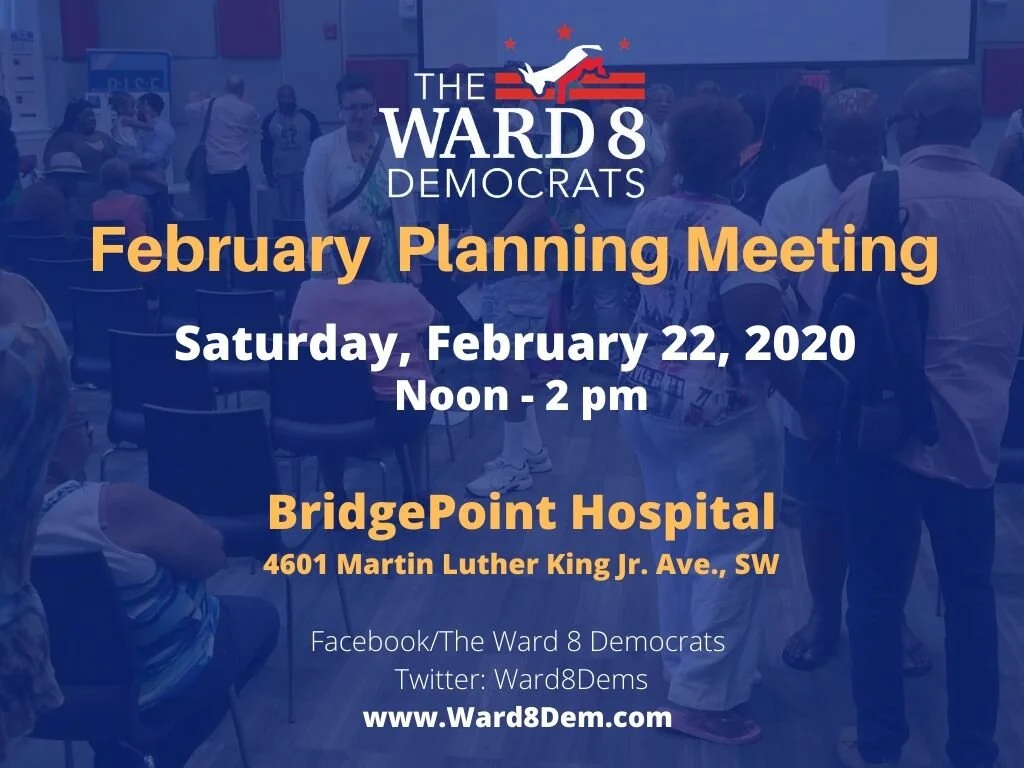 THE WARD 8 DEMOCRATS

February Planning Meeting

Saturday, February 22, 2020
Noon - 2 pm

BridgePoint Hospital
4601 Martin Luther King Jr. Ave., SW

Facebook/The Ward 8 Democrats
Twitter: Ward8Dems
www.Ward8Dem.com